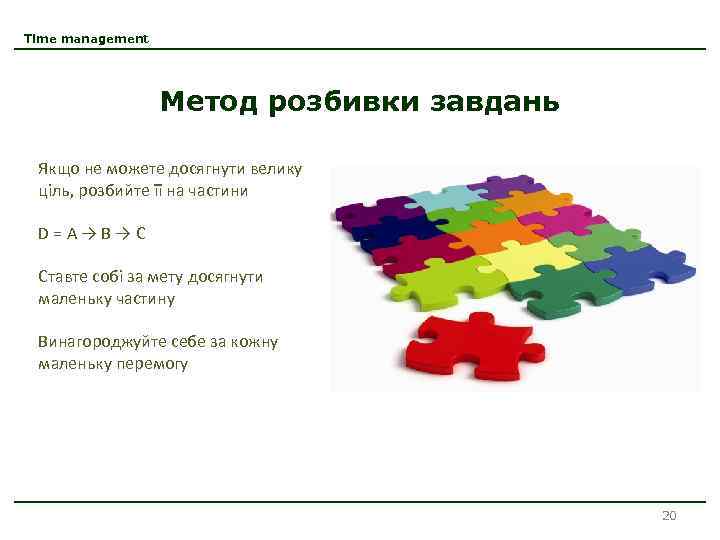 Time management

Метод розбивки завдань

Якщо не можете досягнути велику ціль, розбийте її на частини

D = A → B → C

Ставте собі за мету досягнути маленьку частину

Винагороджуйте себе за кожну маленьку перемогу

20